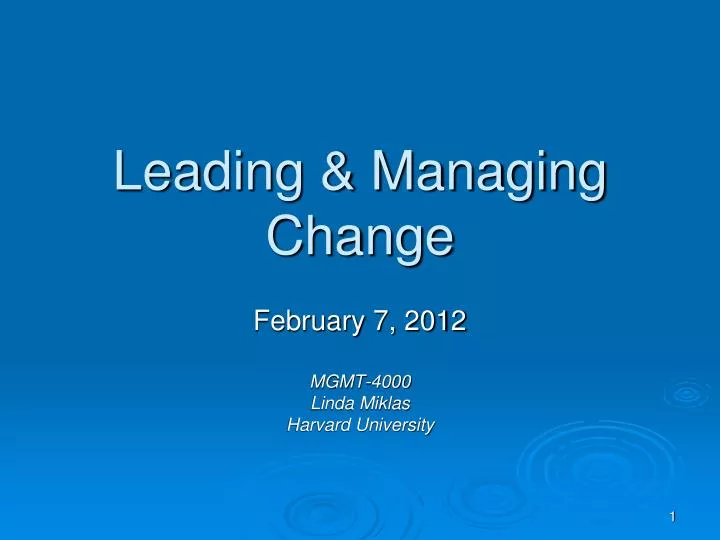 Leading & Managing Change

February 7, 2012

MGMT-4000
Linda Miklas
Harvard University

1